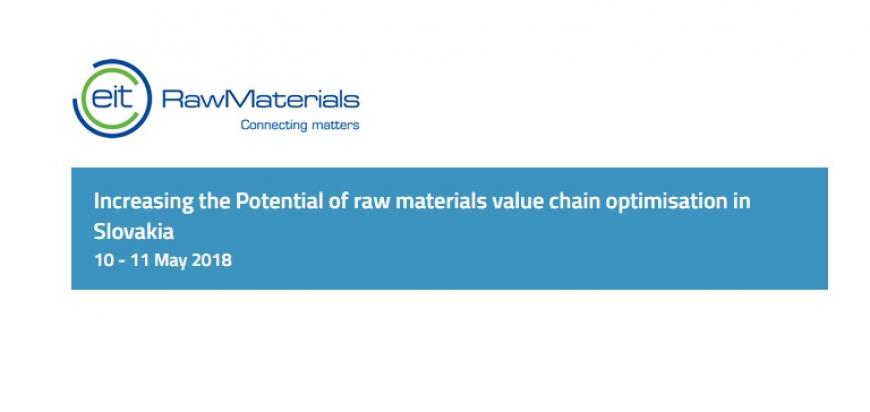 eit RawMaterials
Connecting matters

Increasing the Potential of raw materials value chain optimisation in Slovakia
10 - 11 May 2018